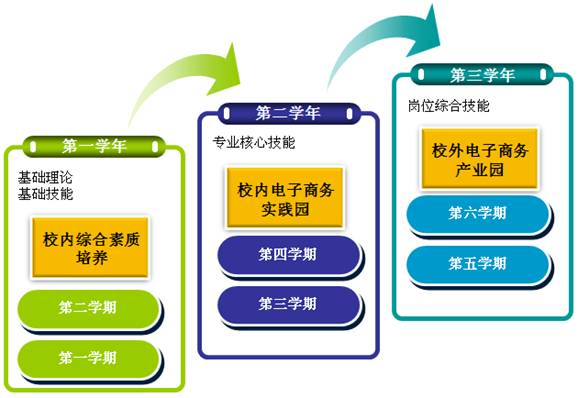 第一学年

基础理论
基础技能

校内综合素质培养

第二学期

第一学期

第二学年

专业核心技能

校内电子商务实践园

第四学期

第三学期

第三学年

岗位综合技能

校外电子商务产业园

第六学期

第五学期